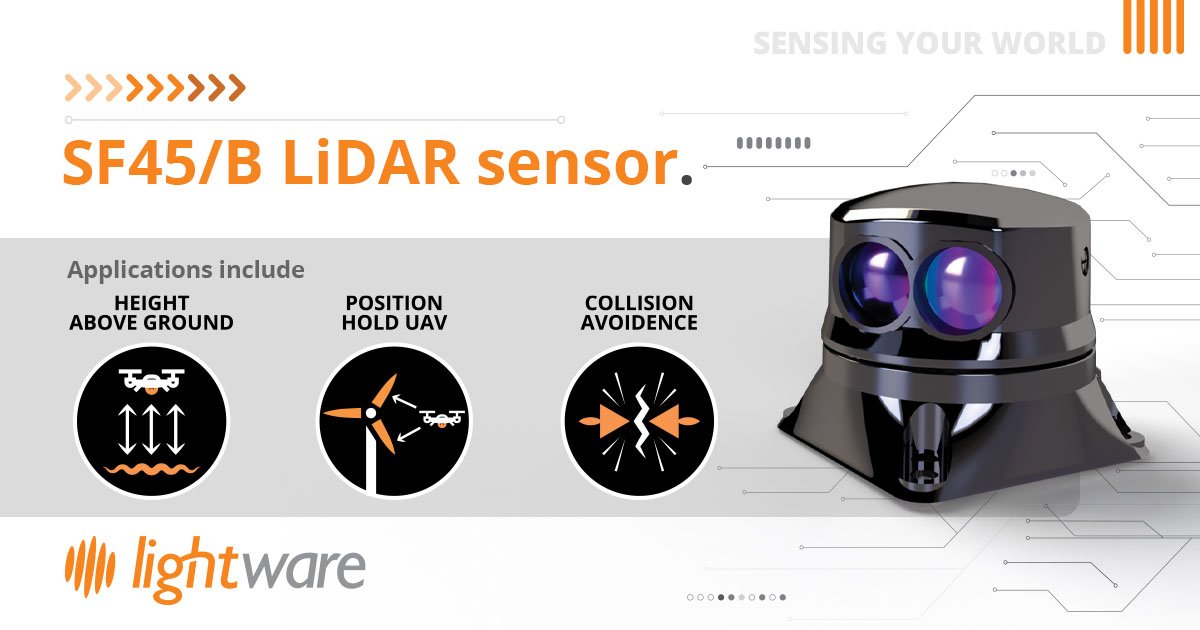 SENSING YOUR WORLD

SF45/B LiDAR sensor.

Applications include

HEIGHT ABOVE GROUND

POSITION HOLD UAV

COLLISION AVOIDENCE

lightware